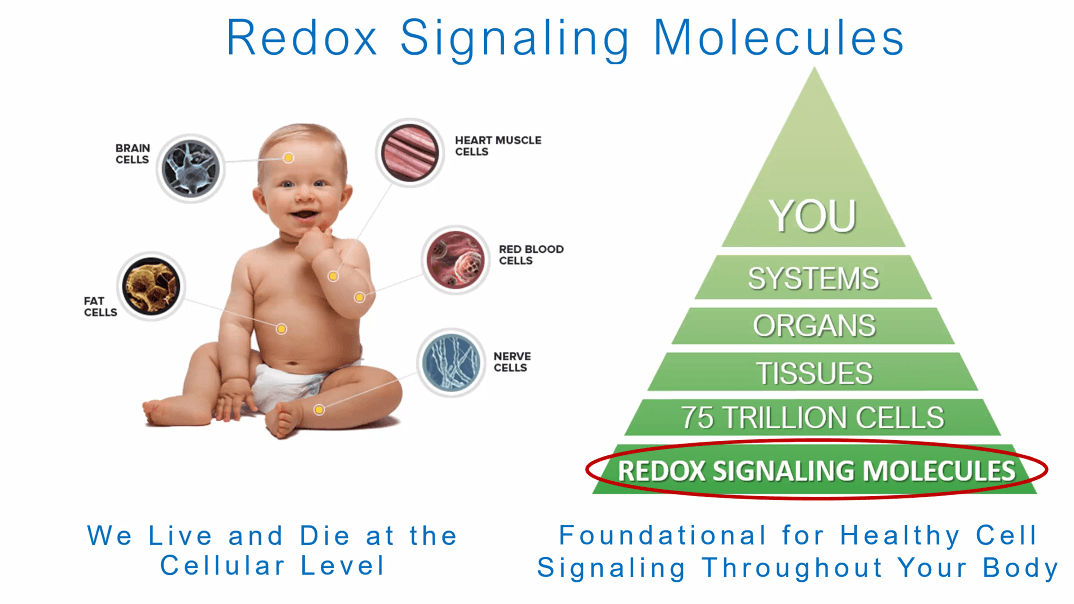 Redox Signaling Molecules

BRAIN CELLS

HEART MUSCLE CELLS

RED BLOOD CELLS

FAT CELLS

NERVE CELLS

YOU

SYSTEMS

ORGANS

TISSUES

75 TRILLION CELLS

REDOX SIGNALING MOLECULES

We Live and Die at the Cellular Level

Foundational for Healthy Cell Signaling Throughout Your Body